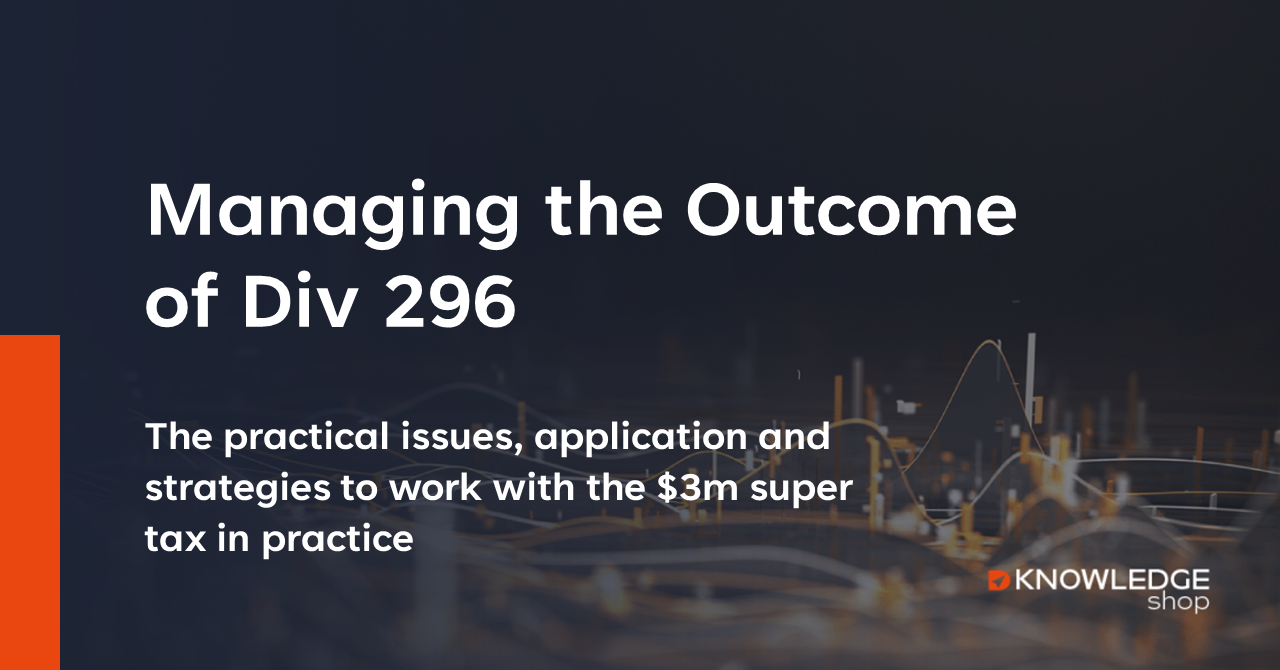 Managing the Outcome of Div 296

The practical issues, application and strategies to work with the \$3m super tax in practice

KNOWLEDGE shop